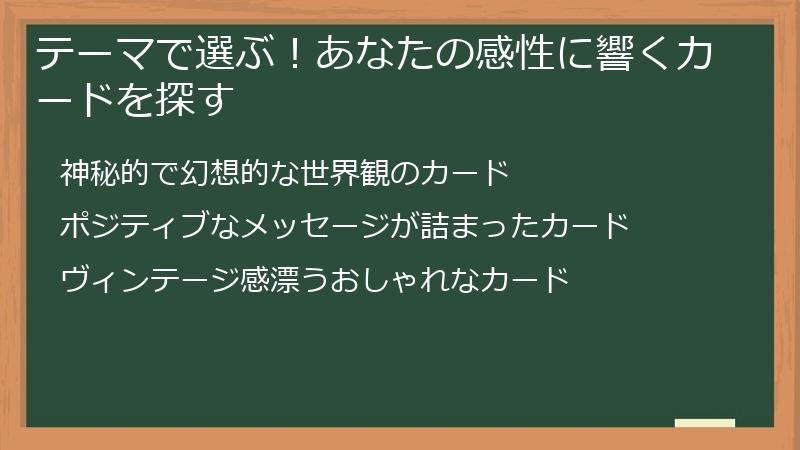 テーマで選ぶ！あなたの感性に響くカードを探す

神秘的で幻想的な世界観のカード

ポジティブなメッセージが詰まったカード

ヴィンテージ感漂うおしゃれなカード